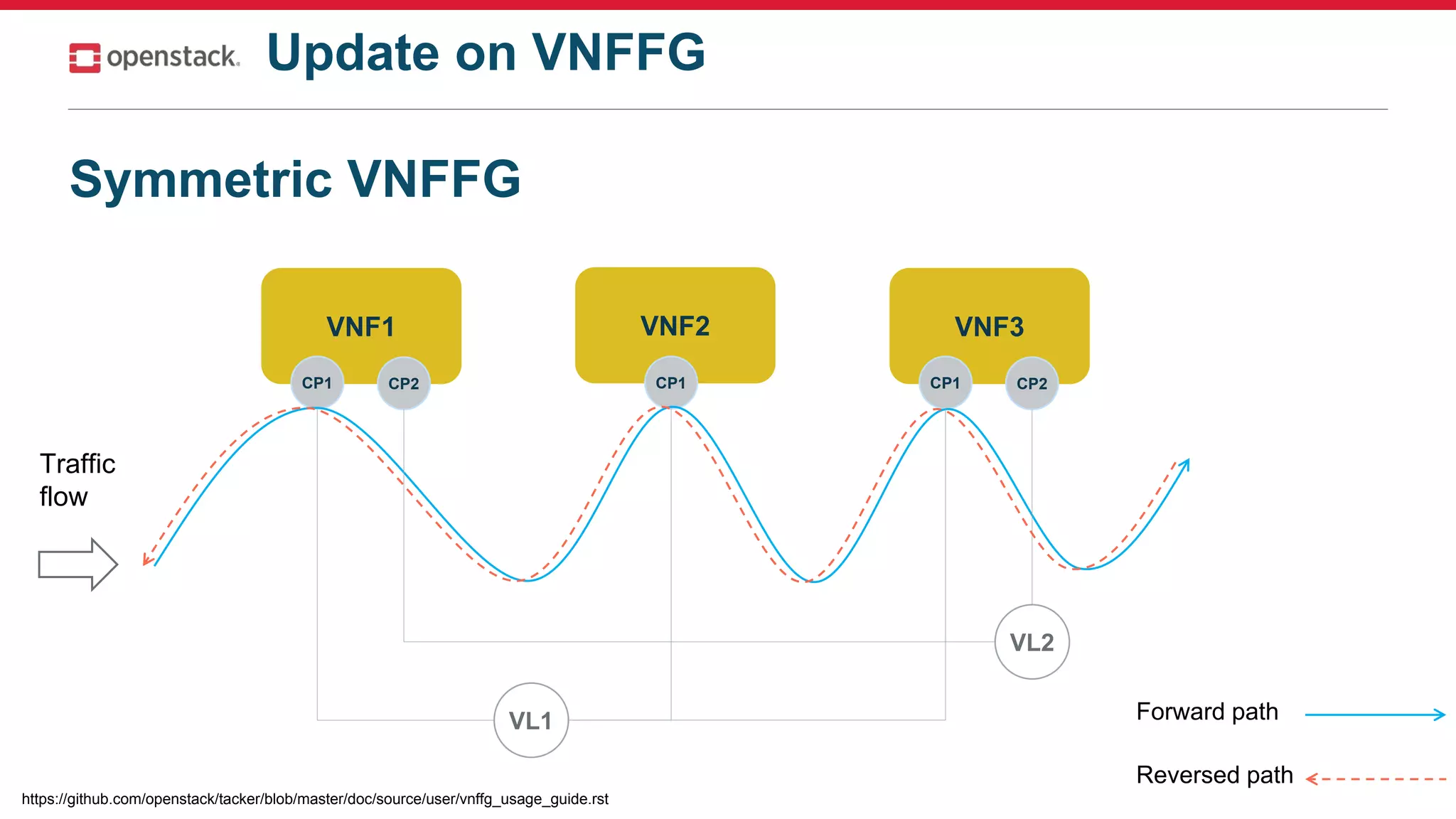 openstack. Update on VNFFG

Symmetric VNFFG

VNF1

CP1 CP2

VNF2

CP1

VNF3

CP1 CP2

Traffic flow

VL2

VL1

Forward path

Reversed path

https://github.com/openstack/tacker/blob/master/doc/source/user/vnffg_usage_guide.rst